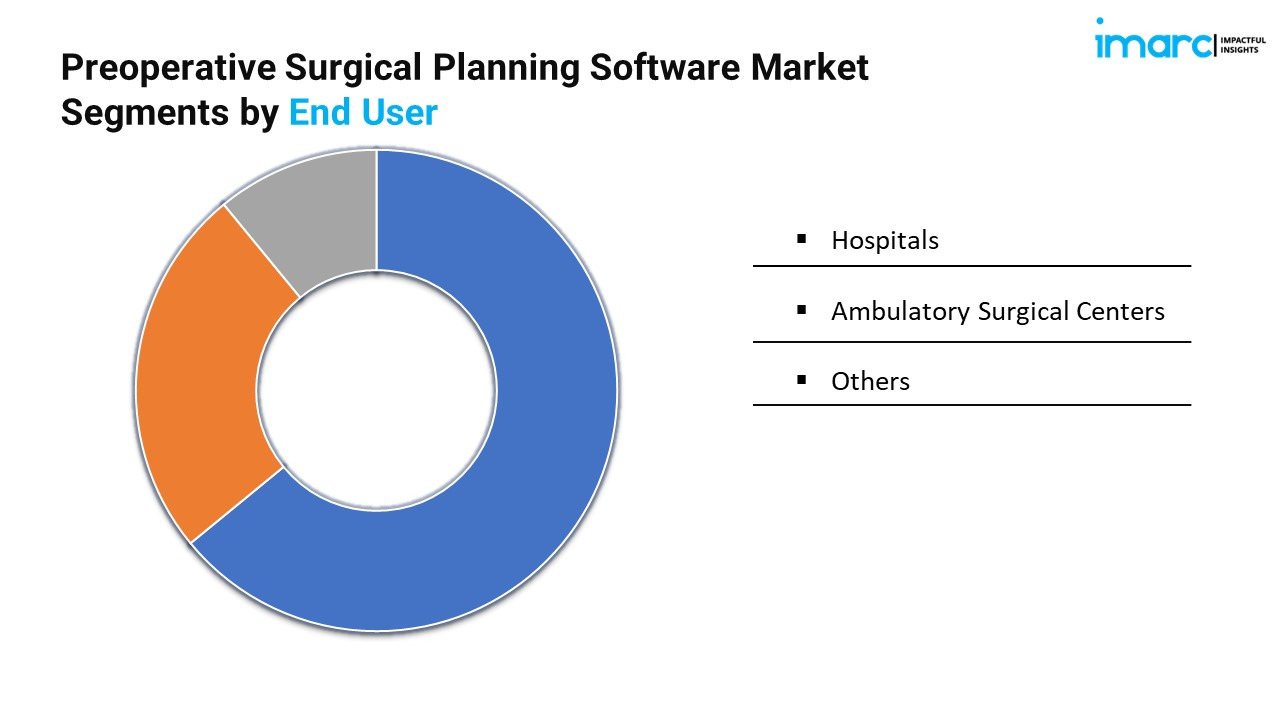 Preoperative Surgical Planning Software Market Segments by End User

imarc IMPACTFUL INSIGHTS

▪ Hospitals

▪ Ambulatory Surgical Centers

▪ Others